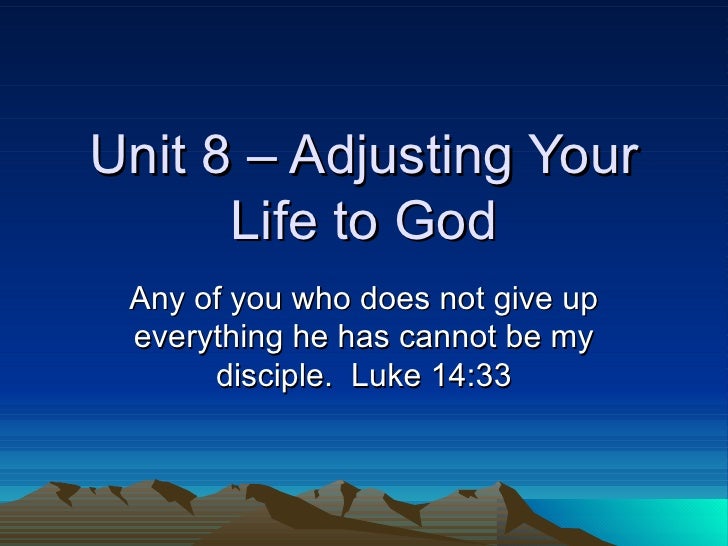 Unit 8 – Adjusting Your Life to God

Any of you who does not give up everything he has cannot be my disciple.  Luke 14:33